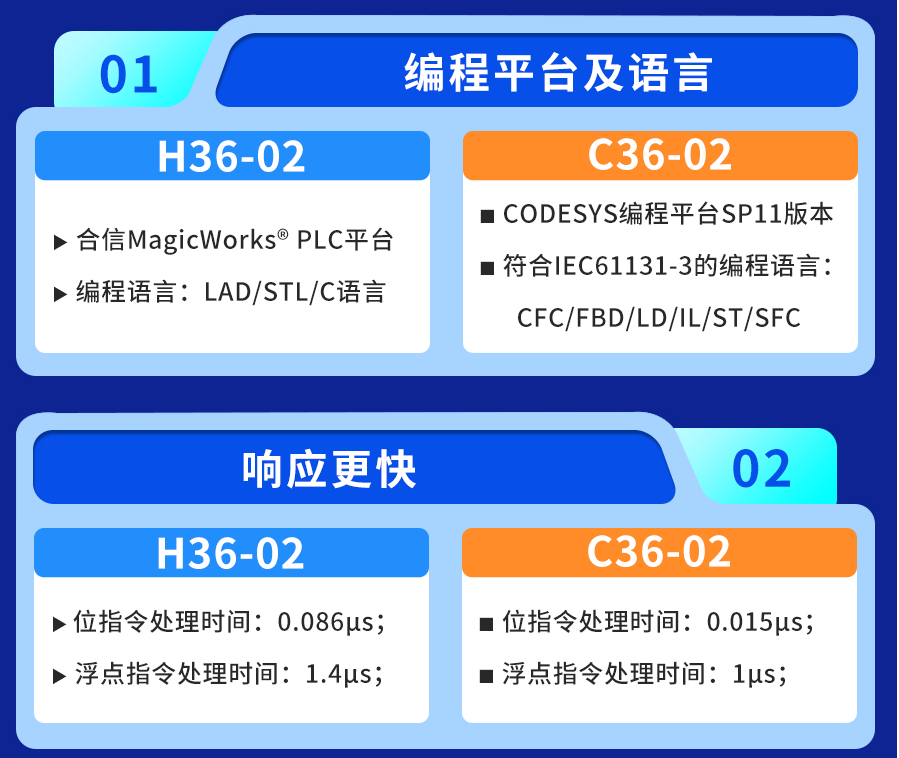 01 编程平台及语言

H36-02

▶ 合信MagicWorks® PLC平台

▶ 编程语言：LAD/STL/C语言

C36-02

■ CODESYS编程平台SP11版本

■ 符合IEC61131-3的编程语言：CFC/FBD/LD/IL/ST/SFC

响应更快 02

H36-02

▶ 位指令处理时间：0.086μs；

▶ 浮点指令处理时间：1.4μs；

C36-02

■ 位指令处理时间：0.015μs；

■ 浮点指令处理时间：1μs；